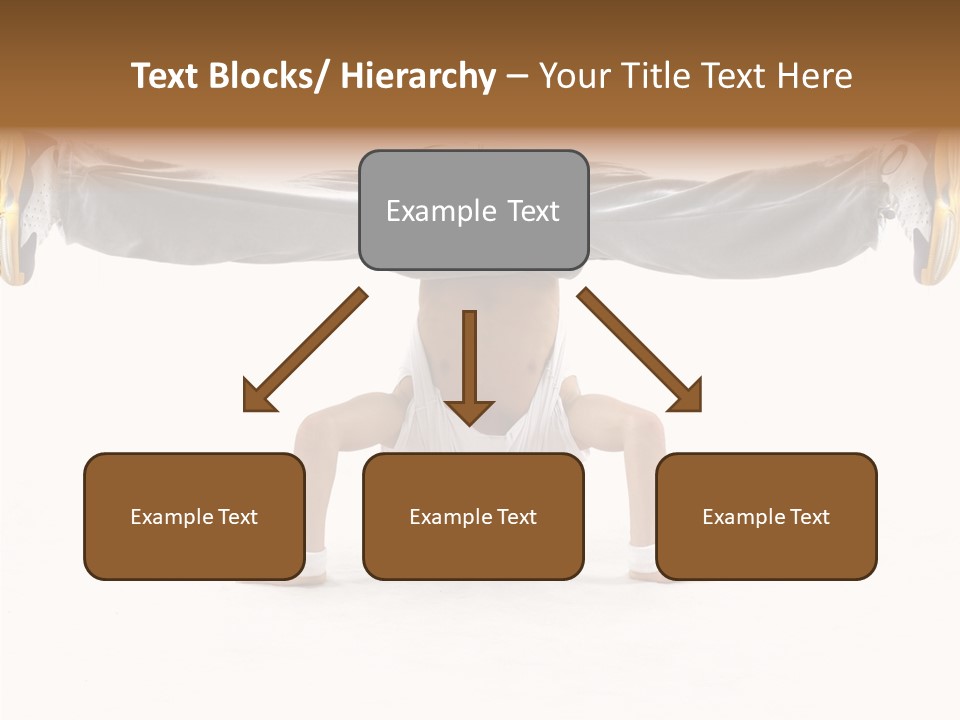 Text Blocks/ Hierarchy – Your Title Text Here

Example Text

Example Text

Example Text

Example Text